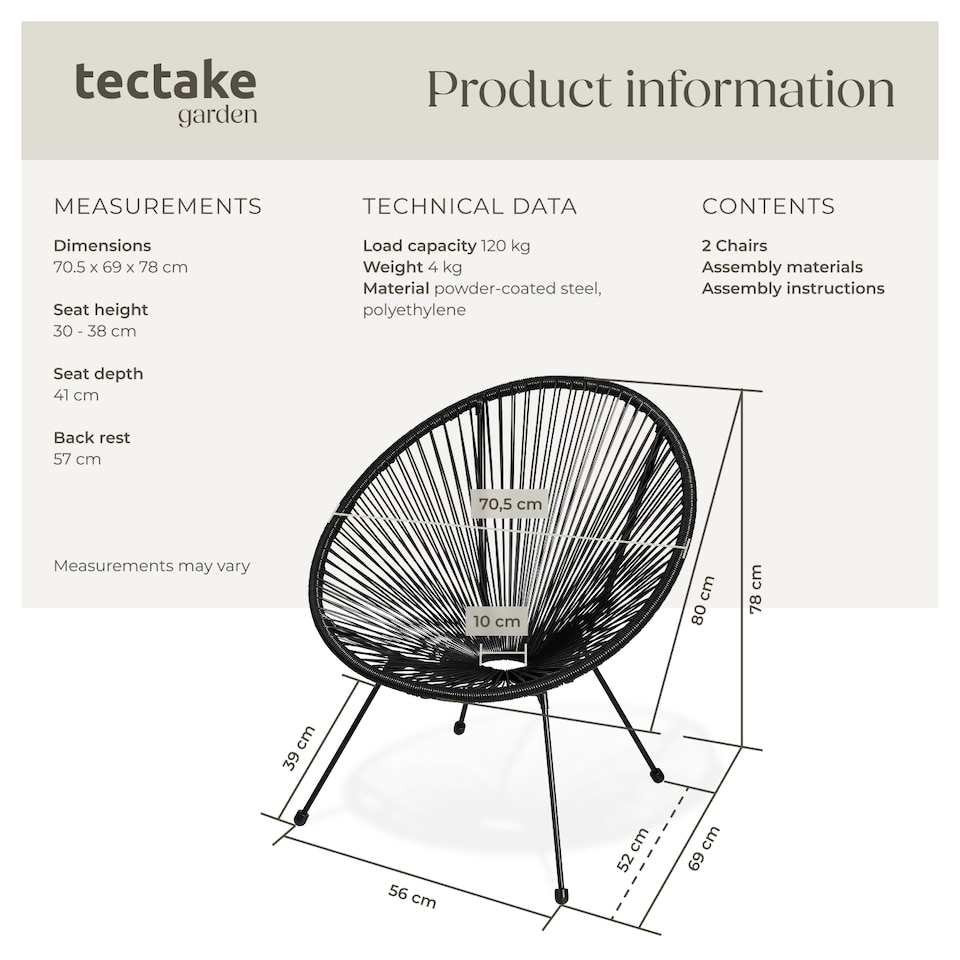 tectake
garden

Product information

MEASUREMENTS

Dimensions
70.5 x 69 x 78 cm

Seat height
30 - 38 cm

Seat depth
41 cm

Back rest
57 cm

Measurements may vary

TECHNICAL DATA

Load capacity 120 kg
Weight 4 kg
Material powder-coated steel, polyethylene

CONTENTS

2 Chairs
Assembly materials
Assembly instructions

70,5 cm
10 cm
80 cm
78 cm
39 cm
56 cm
52 cm
69 cm